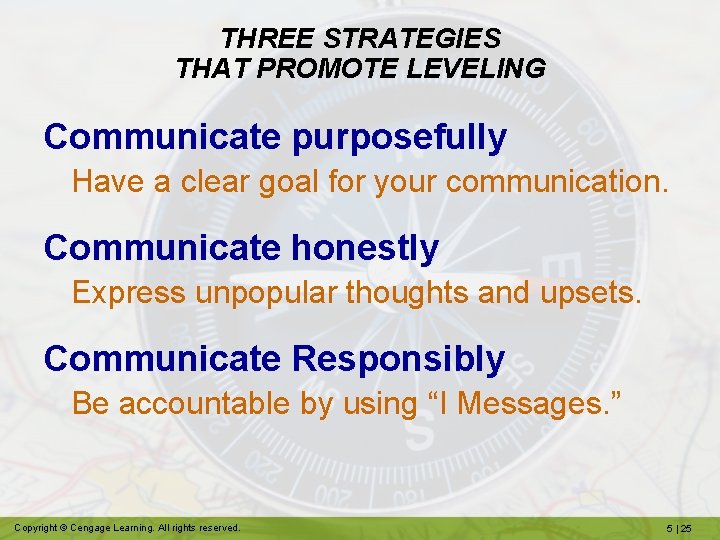 THREE STRATEGIES
THAT PROMOTE LEVELING

Communicate purposefully

Have a clear goal for your communication.

Communicate honestly

Express unpopular thoughts and upsets.

Communicate Responsibly

Be accountable by using “I Messages.”

Copyright © Cengage Learning. All rights reserved.

5 | 25